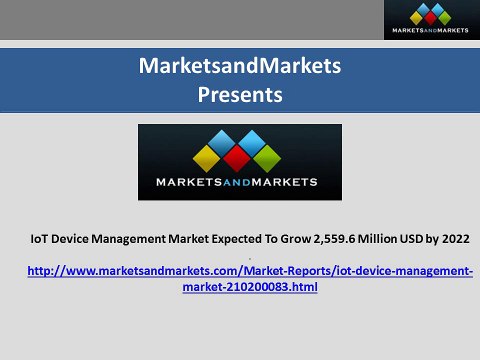 MARKETSANDMARKETS

MarketsandMarkets
Presents

MARKETSANDMARKETS

IoT Device Management Market Expected To Grow 2,559.6 Million USD by 2022

http://www.marketsandmarkets.com/Market-Reports/iot-device-management-market-210200083.html